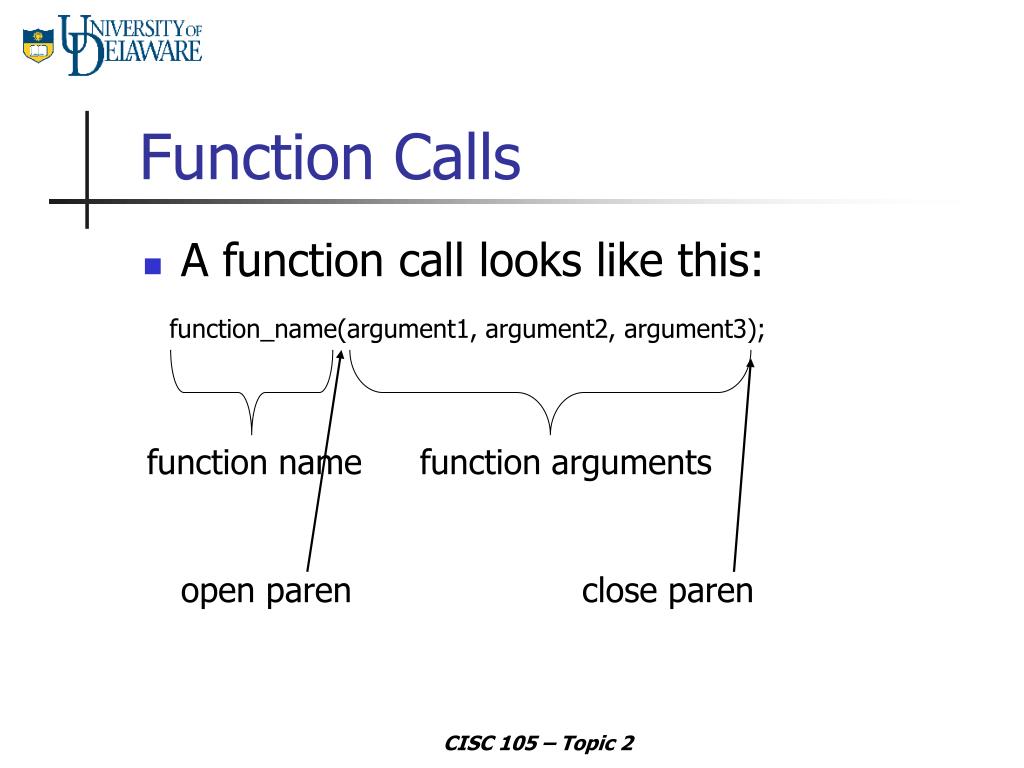 UNIVERSITY OF DELAWARE

Function Calls

A function call looks like this:

function_name(argument1, argument2, argument3);

function name

function arguments

open paren

close paren

CISC 105 – Topic 2